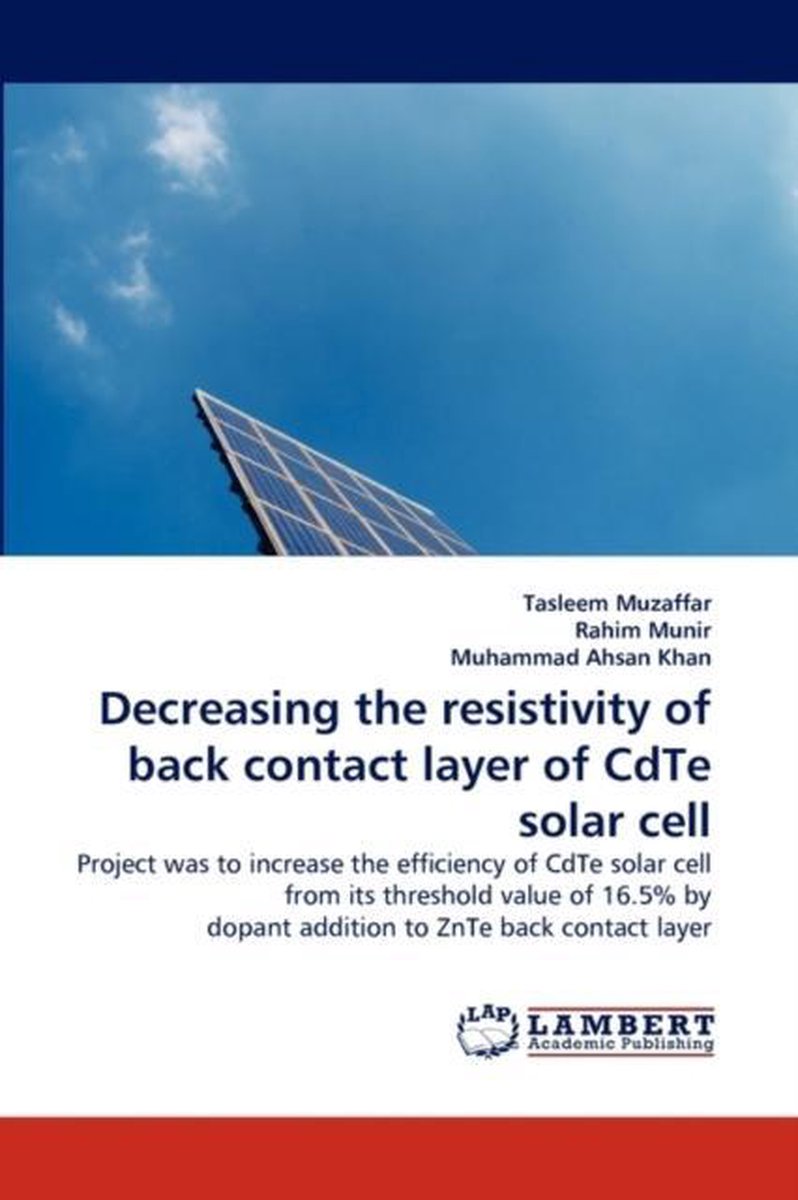 Tasleem Muzaffar
Rahim Munir
Muhammad Ahsan Khan

Decreasing the resistivity of back contact layer of CdTe solar cell

Project was to increase the efficiency of CdTe solar cell from its threshold value of 16.5% by dopant addition to ZnTe back contact layer

LAP LAMBERT Academic Publishing